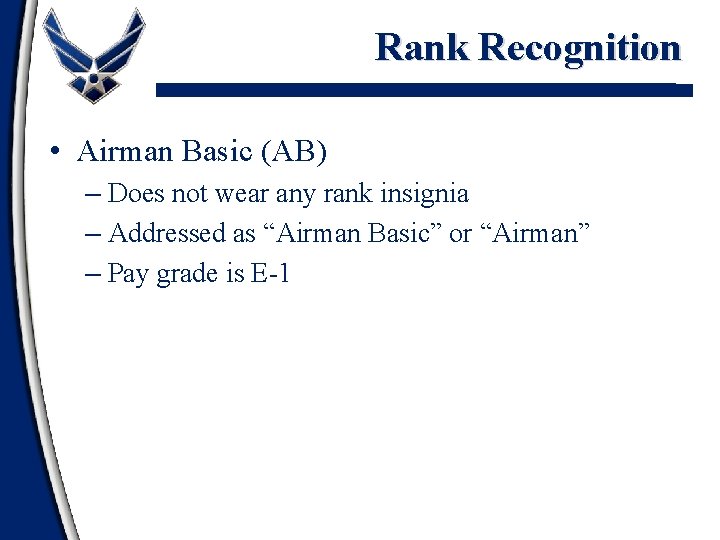 Rank Recognition

• Airman Basic (AB)
– Does not wear any rank insignia
– Addressed as “Airman Basic” or “Airman”
– Pay grade is E-1